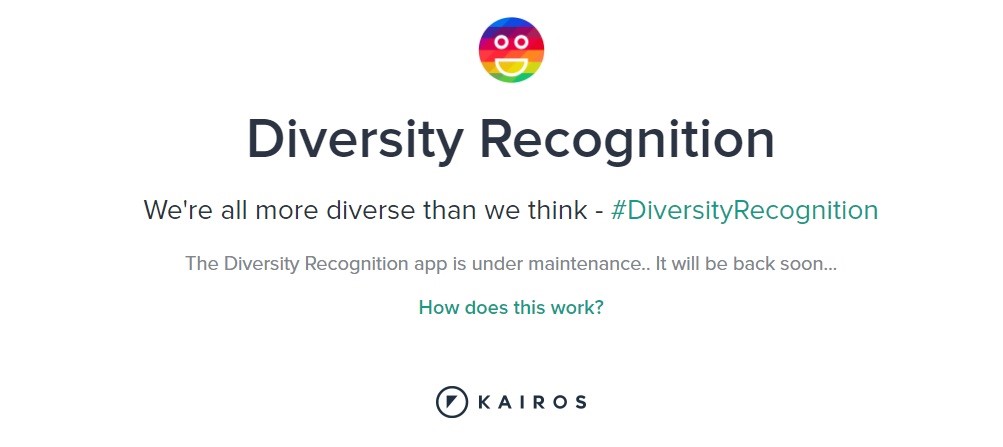 Diversity Recognition

We're all more diverse than we think - #DiversityRecognition

The Diversity Recognition app is under maintenance.. It will be back soon...

How does this work?

KAIROS